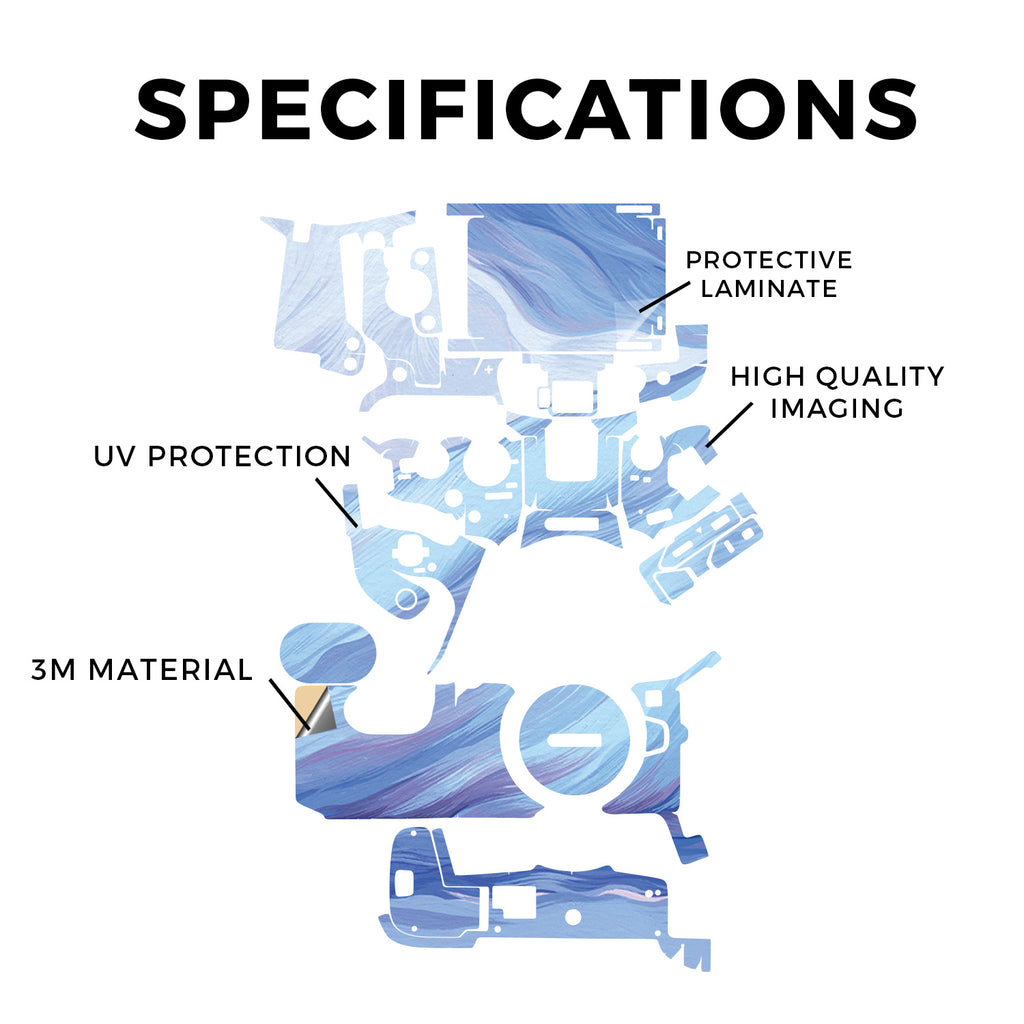 SPECIFICATIONS

PROTECTIVE LAMINATE

HIGH QUALITY IMAGING

UV PROTECTION

3M MATERIAL